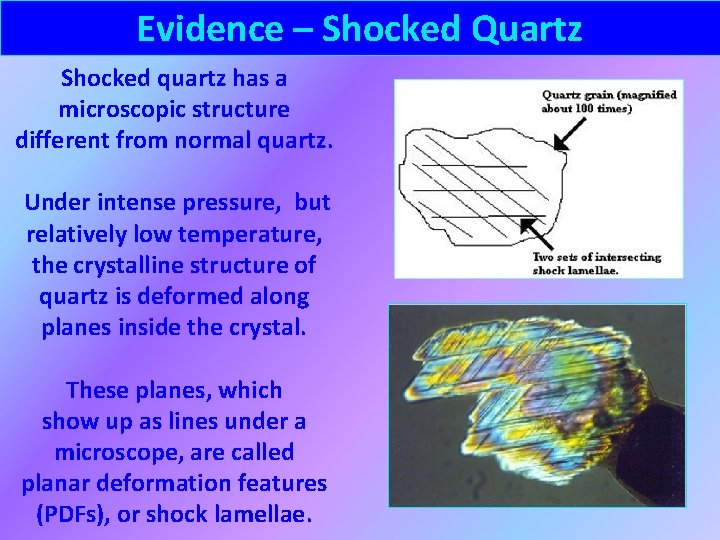 Evidence – Shocked Quartz

Shocked quartz has a microscopic structure different from normal quartz.

Under intense pressure, but relatively low temperature, the crystalline structure of quartz is deformed along planes inside the crystal.

These planes, which show up as lines under a microscope, are called planar deformation features (PDFs), or shock lamellae.

Quartz grain (magnified about 100 times)

Two sets of intersecting shock lamellae.